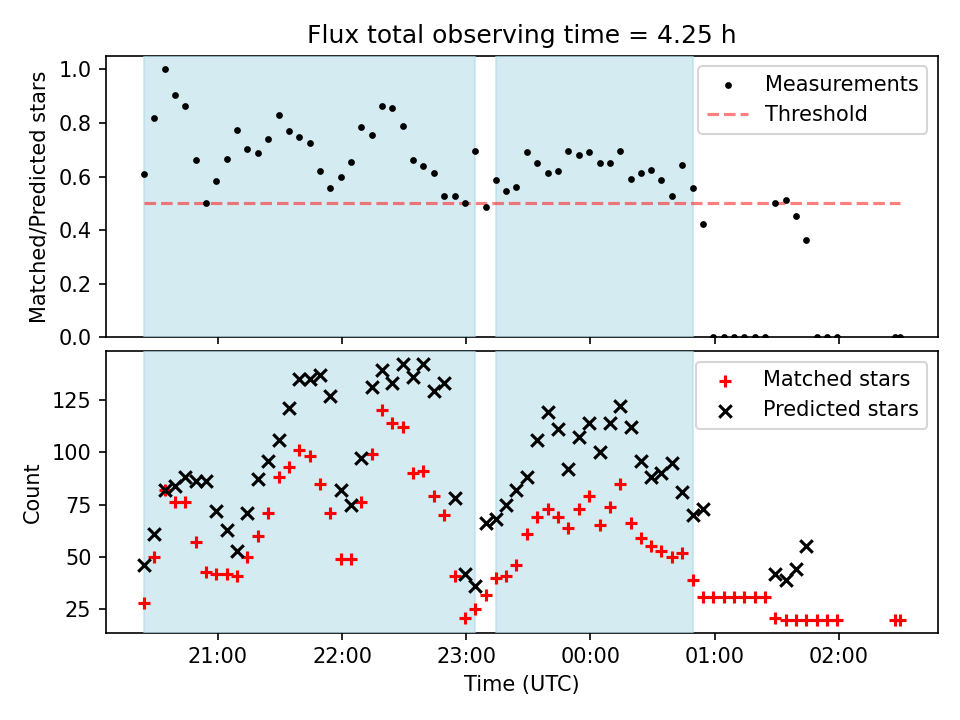 Flux total observing time = 4.25 h

Matched/Predicted stars

1.0
0.8
0.6
0.4
0.2
0.0

Measurements
Threshold

Count

125
100
75
50
25

Matched stars
Predicted stars

21:00
22:00
23:00
00:00
01:00
02:00

Time (UTC)